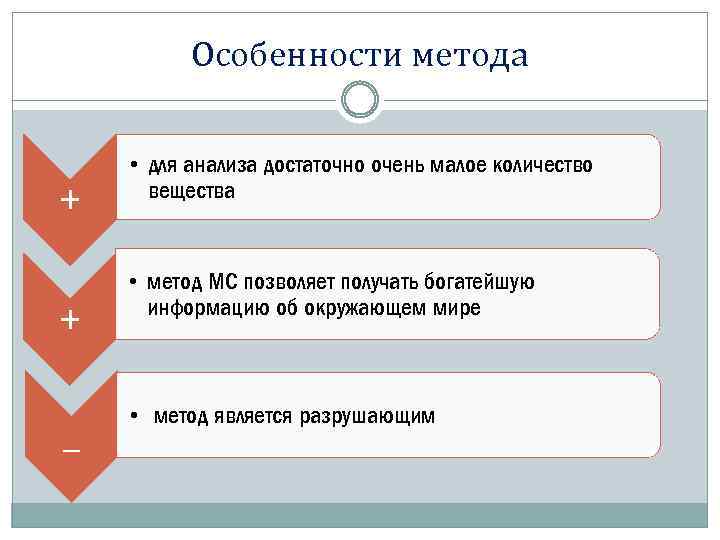 Особенности метода

+

• для анализа достаточно очень малое количество вещества

+

• метод МС позволяет получать богатейшую информацию об окружающем мире

–

• метод является разрушающим